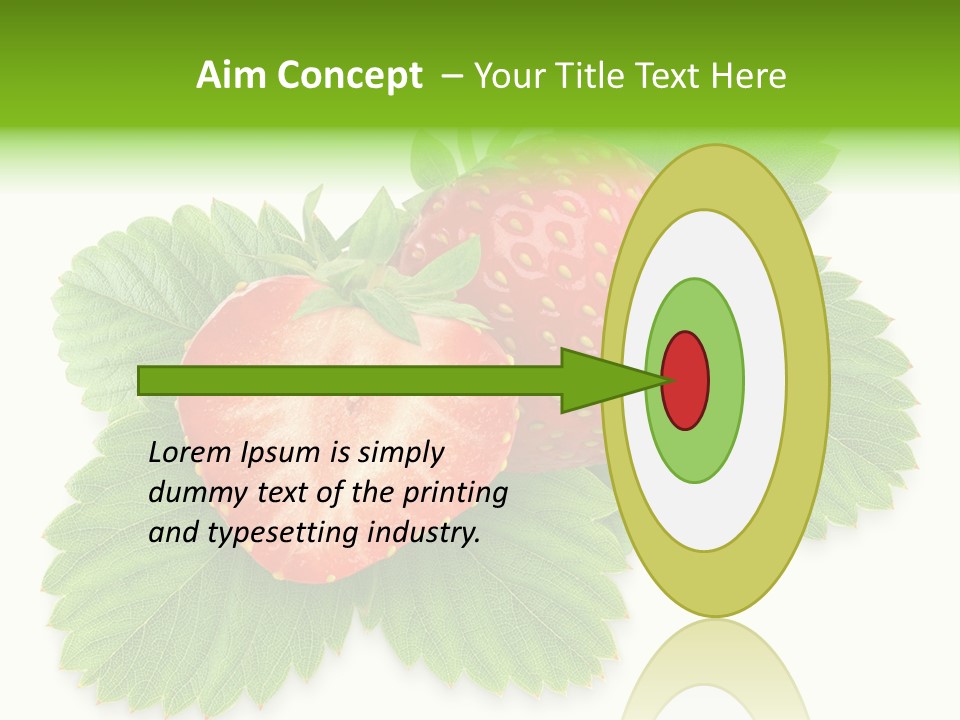 Aim Concept – Your Title Text Here

Lorem Ipsum is simply dummy text of the printing and typesetting industry.